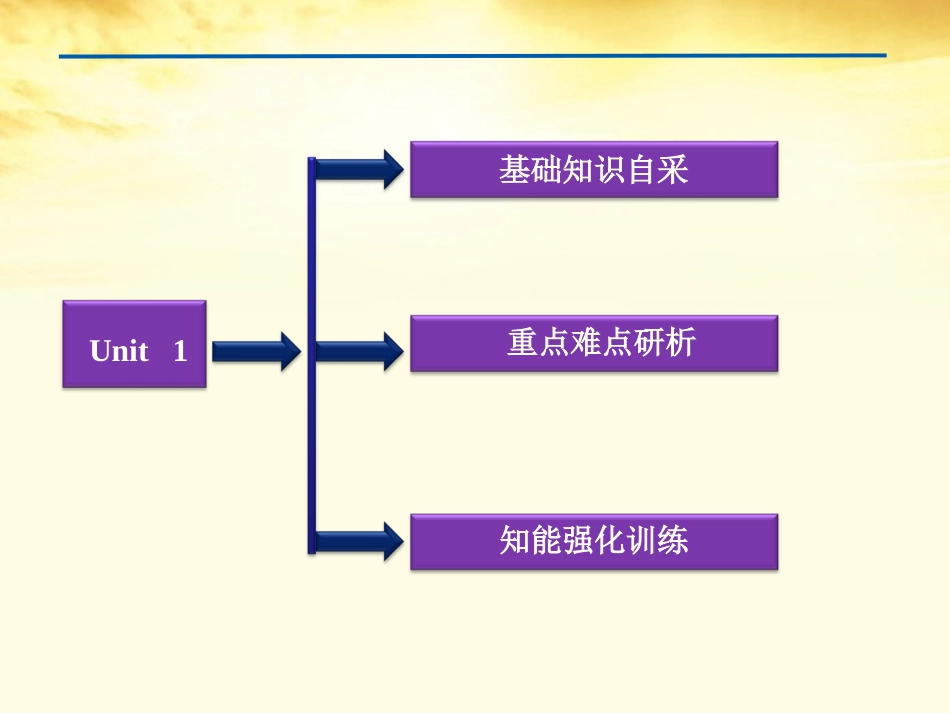 Unit 1

基础知识自采

重点难点研析

知能强化训练